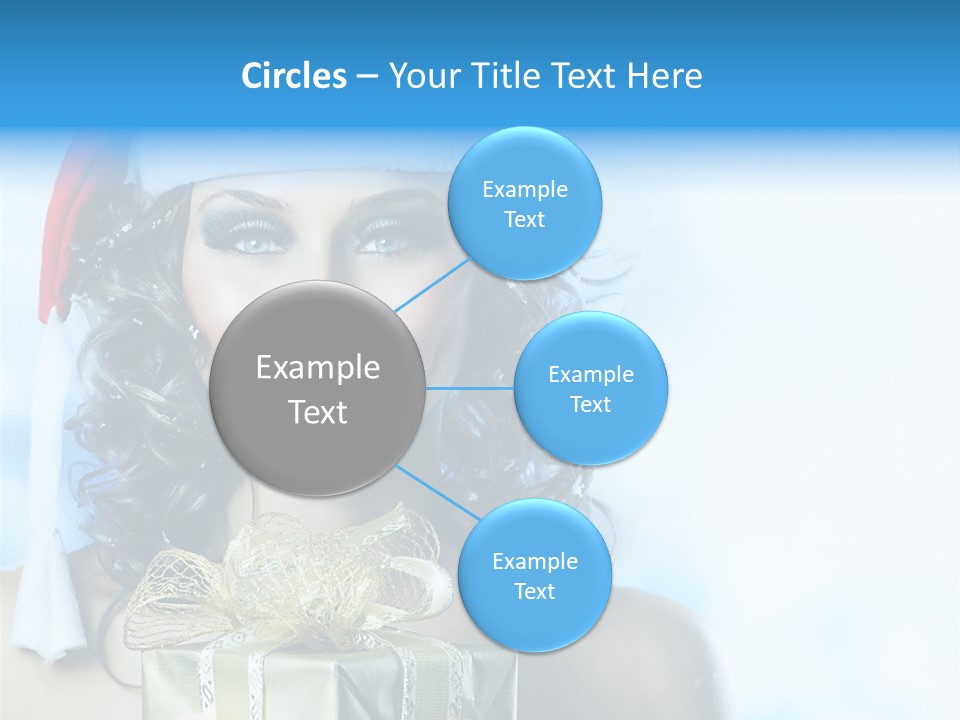 Circles – Your Title Text Here

Example Text

Example Text

Example Text

Example Text